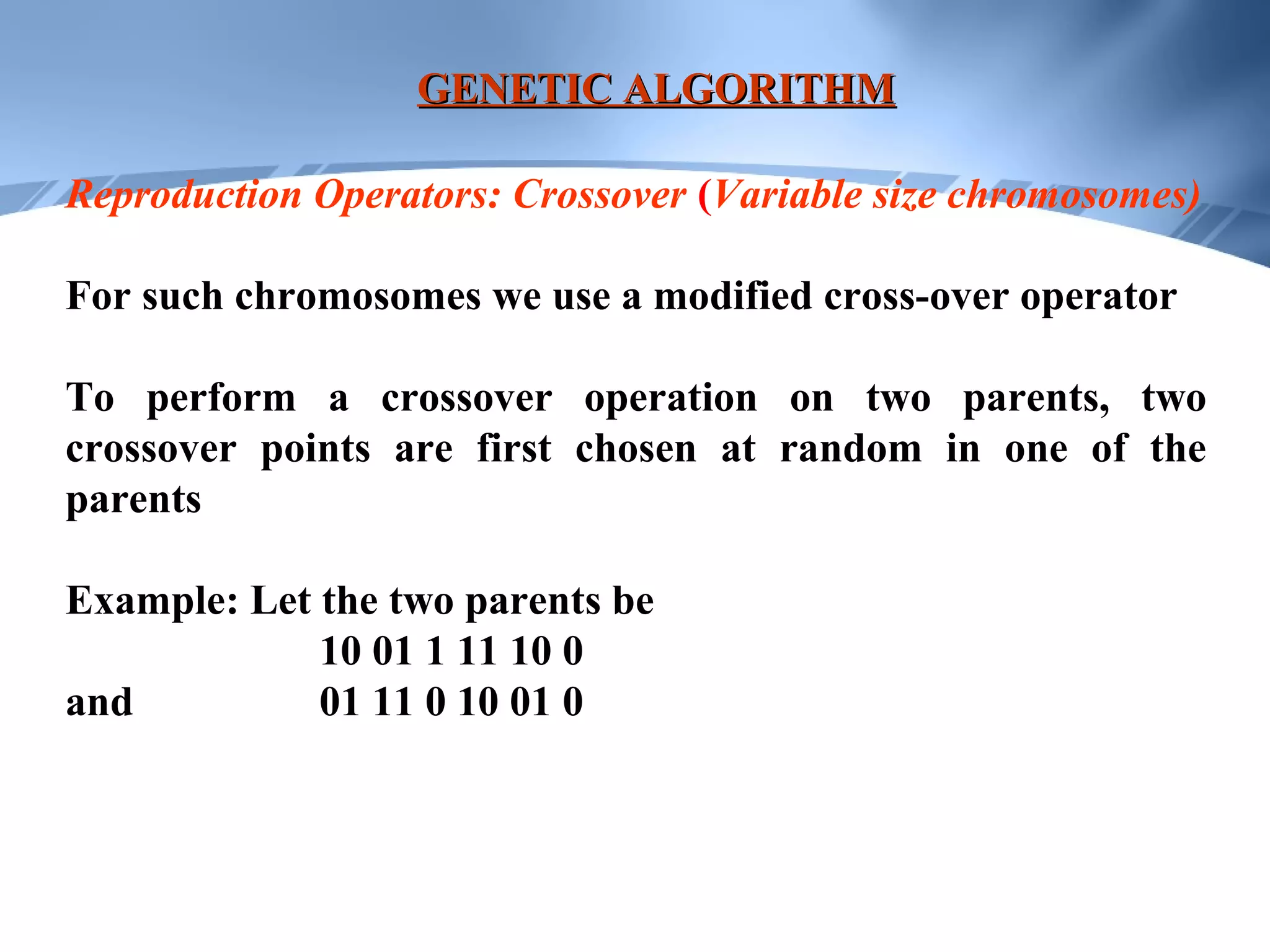 GENETIC ALGORITHM

Reproduction Operators: Crossover (Variable size chromosomes)

For such chromosomes we use a modified cross-over operator

To perform a crossover operation on two parents, two crossover points are first chosen at random in one of the parents

Example: Let the two parents be
10 01 1 11 10 0
and 01 11 0 10 01 0